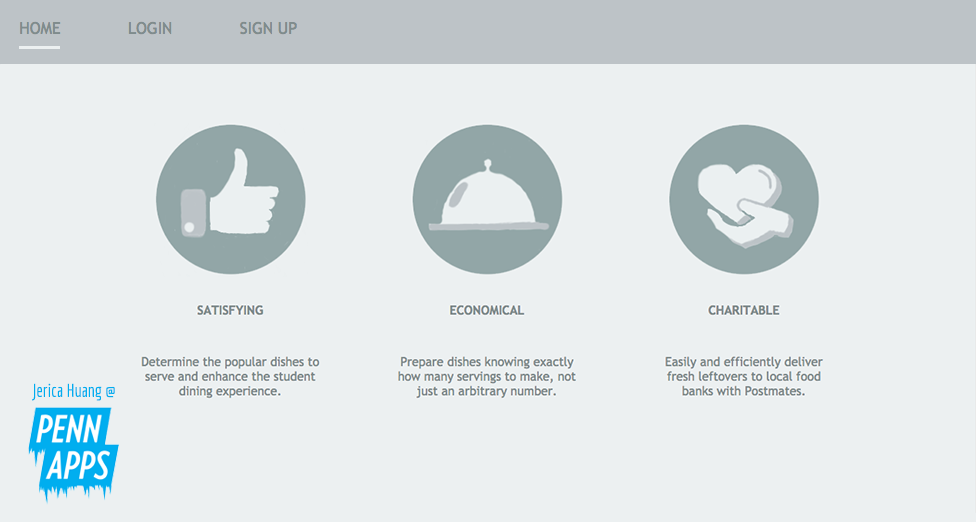 HOME LOGIN SIGN UP

SATISFYING

Determine the popular dishes to serve and enhance the student dining experience.

ECONOMICAL

Prepare dishes knowing exactly how many servings to make, not just an arbitrary number.

CHARITABLE

Easily and efficiently deliver fresh leftovers to local food banks with Postmates.

Jerica Huang @

PENN APPS